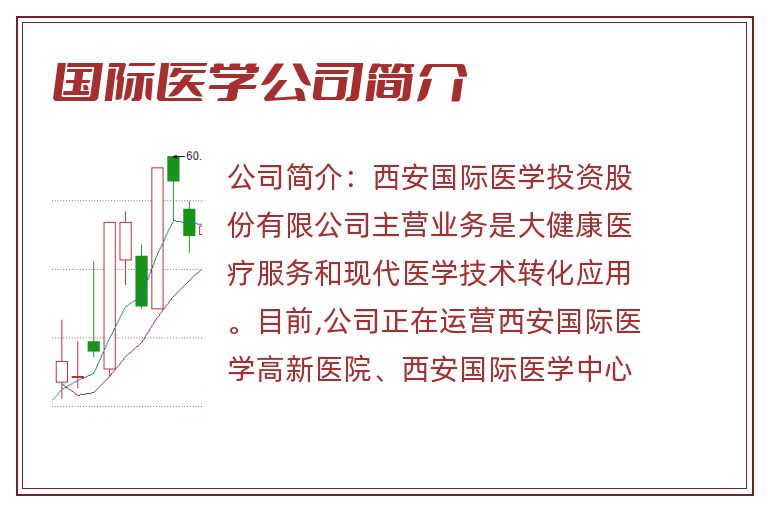 国际医学公司简介

60.

公司简介：西安国际医学投资股份有限公司主营业务是大健康医疗服务和现代医学技术转化应用。目前,公司正在运营西安国际医学高新医院、西安国际医学中心